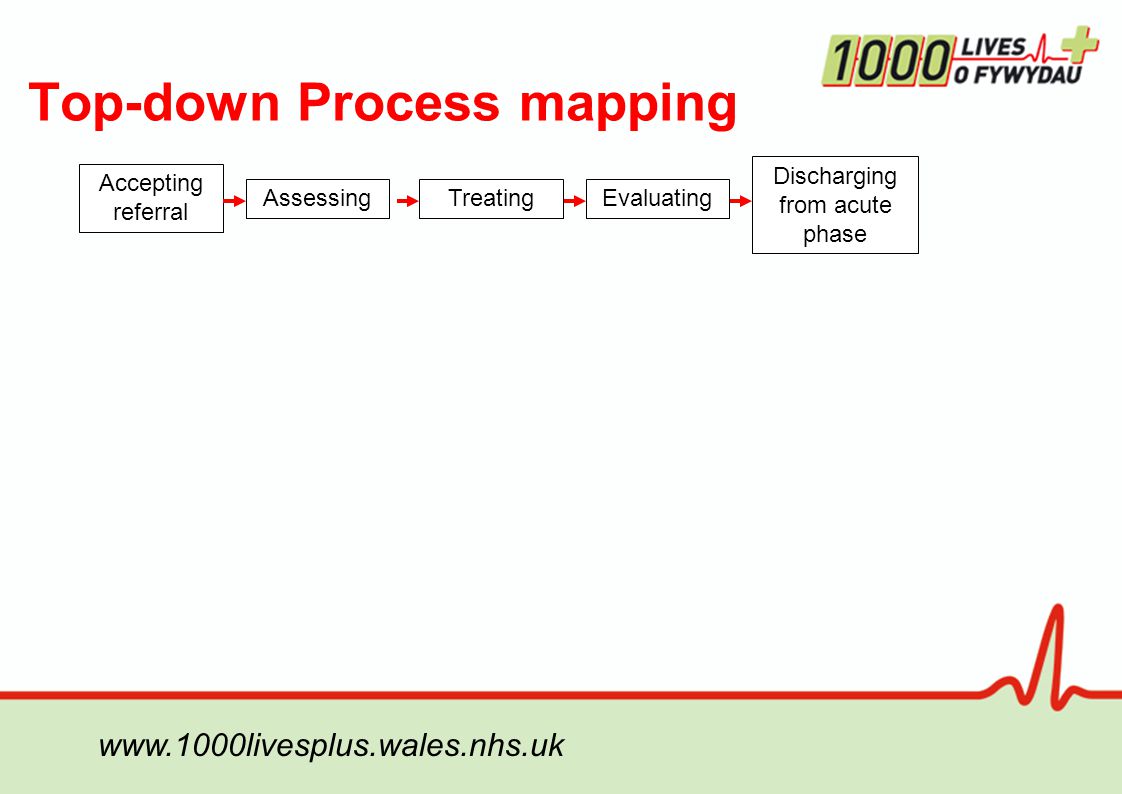 1000 LIVES O FYWYDAU

Top-down Process mapping

Accepting referral

Assessing

Treating

Evaluating

Discharging from acute phase

www.1000livesplus.wales.nhs.uk